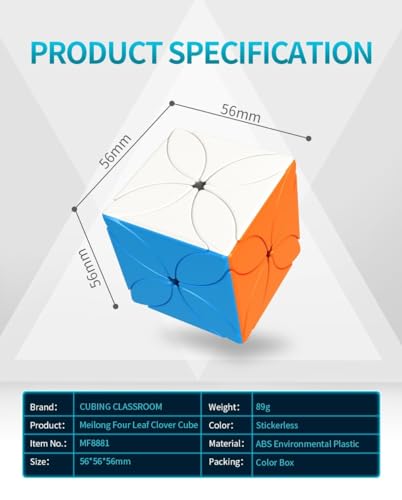 PRODUCT SPECIFICATION

56mm

56mm

56mm

| Brand: | CUBING CLASSROOM | Weight: | 89g |
|---|---|---|---|
| Product: | Meilong Four Leaf Clover Cube | Color: | Stickerless |
| Item No.: | MF8881 | Material: | ABS Environmental Plastic |
| Size: | 56*56*56mm | Packing: | Color Box |